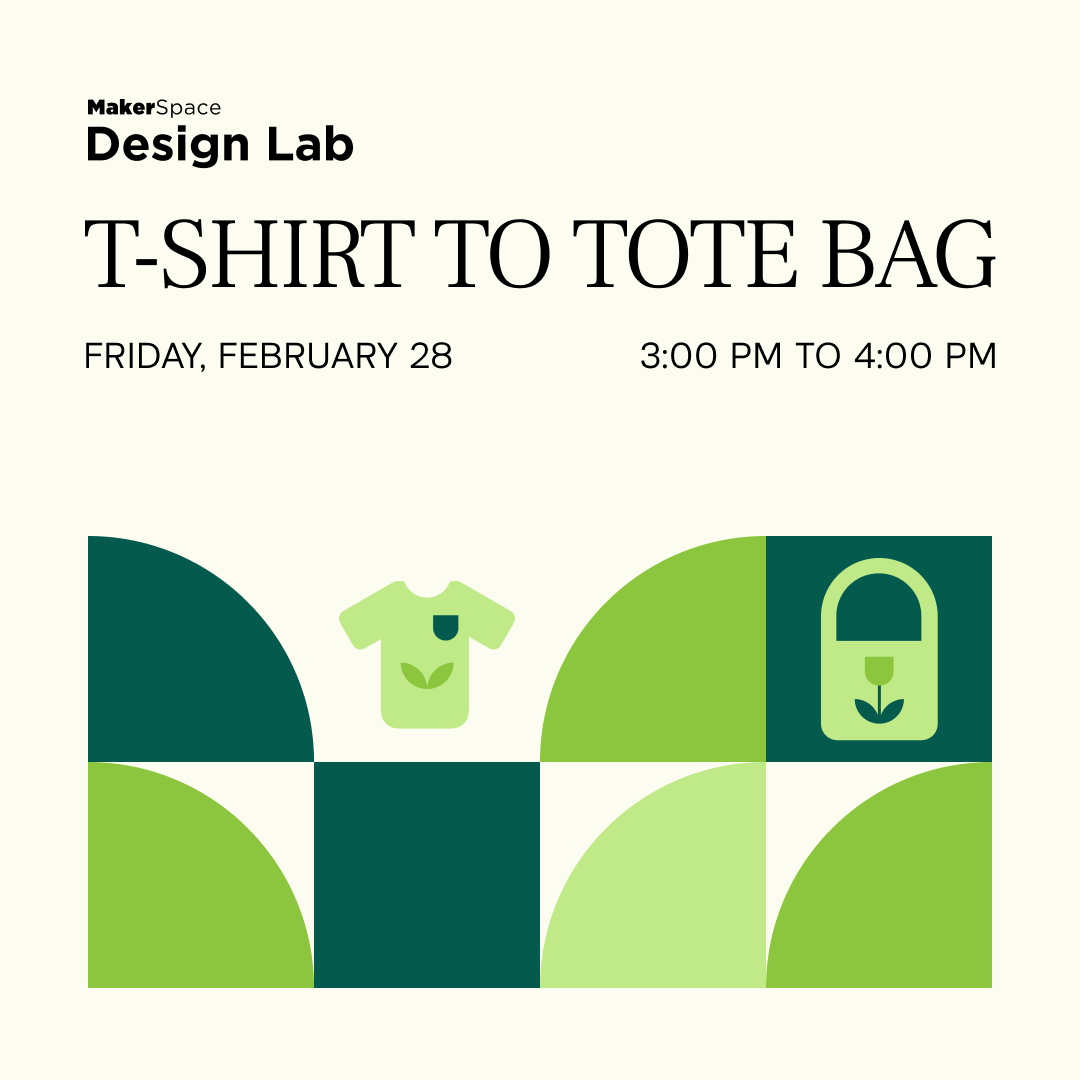 MakerSpace
Design Lab

T-SHIRT TO TOTE BAG

FRIDAY, FEBRUARY 28

3:00 PM TO 4:00 PM